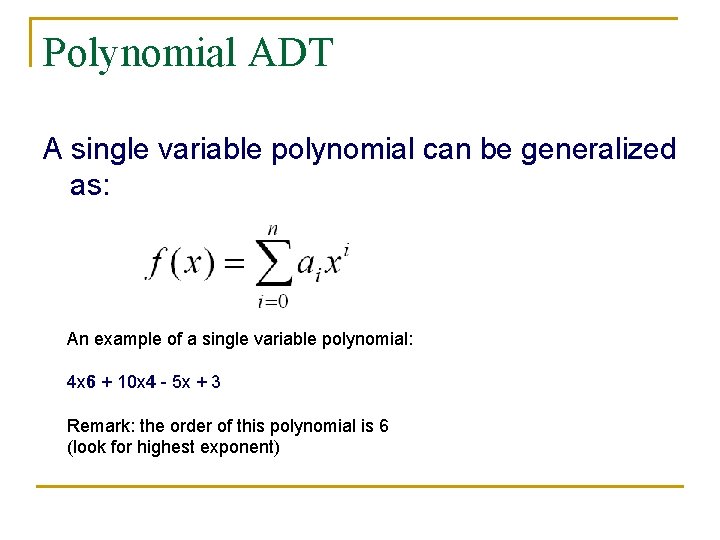 Polynomial ADT

A single variable polynomial can be generalized as:

$f(x) = \sum_{i=0}^{n} a_i x^i$

An example of a single variable polynomial:

4x6 + 10x4 - 5x + 3

Remark: the order of this polynomial is 6 (look for highest exponent)